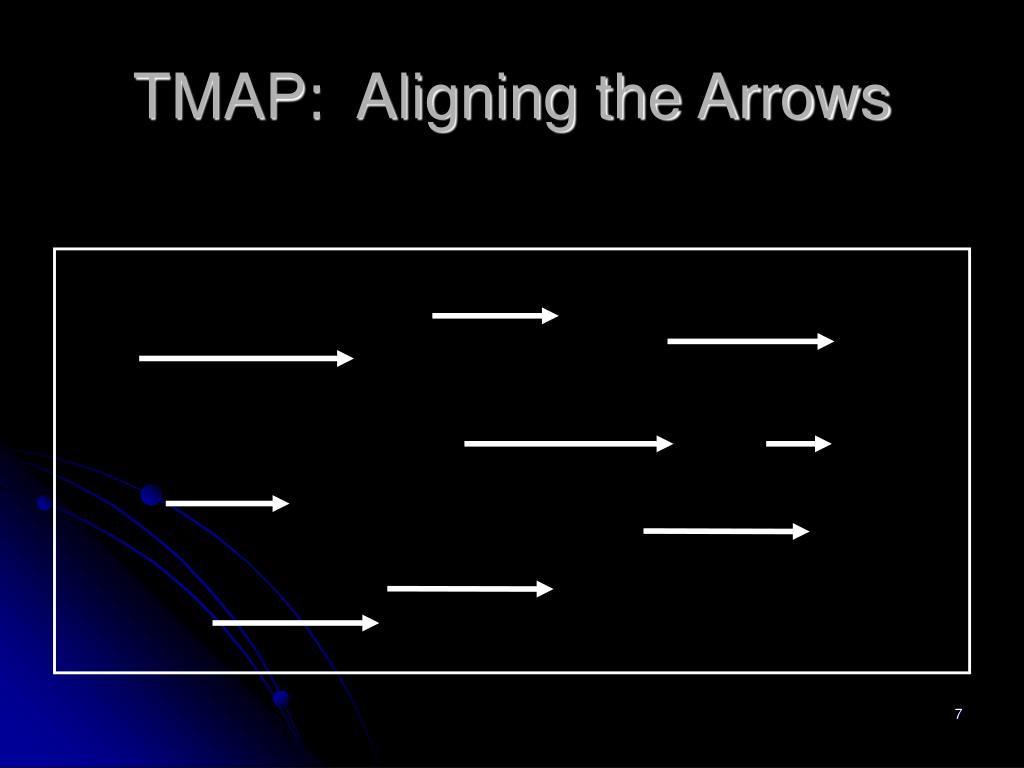 TMAP:  Aligning the Arrows

7